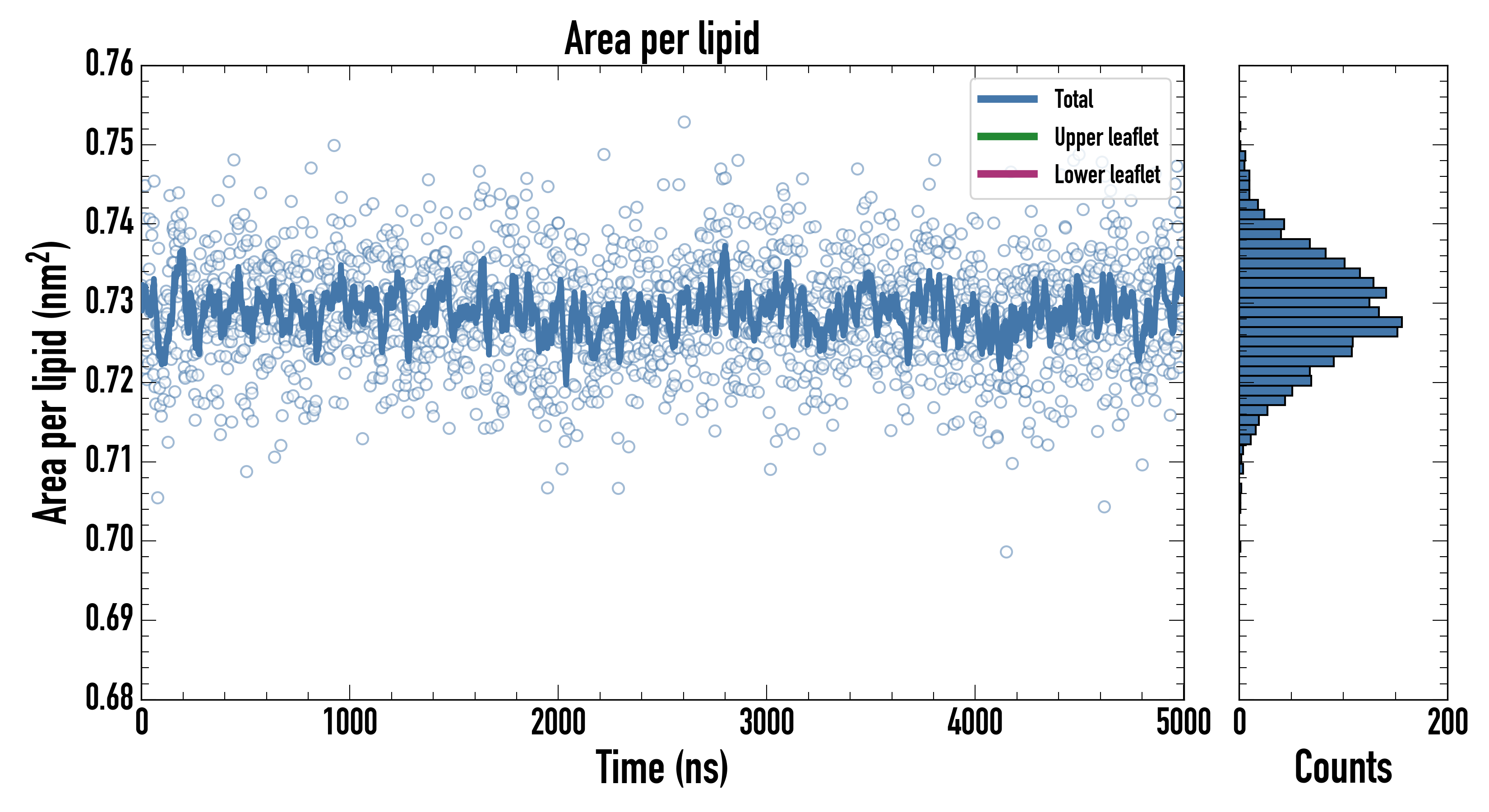 Area per lipid

Total
Upper leaflet
Lower leaflet

Area per lipid ($nm^2$)

0.76
0.75
0.74
0.73
0.72
0.71
0.70
0.69
0.68

0
1000
2000
3000
4000
5000

Time (ns)

0
200

Counts